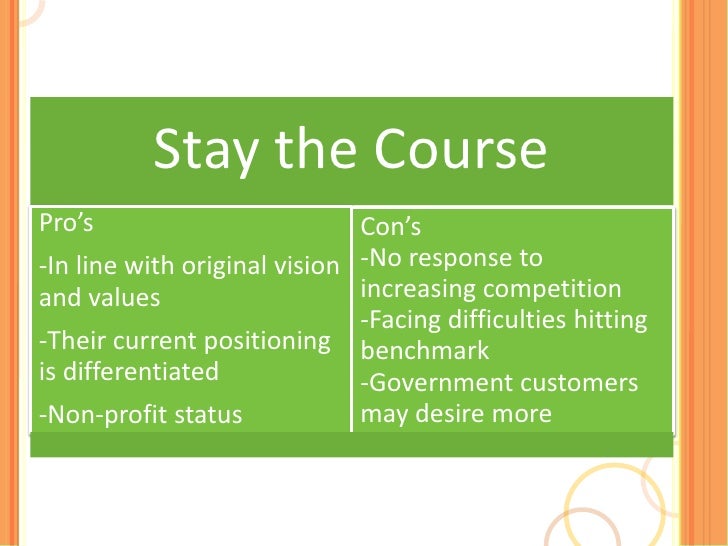 Stay the Course

Pro’s

-In line with original vision and values

-Their current positioning is differentiated

-Non-profit status

Con’s

-No response to increasing competition

-Facing difficulties hitting benchmark

-Government customers may desire more